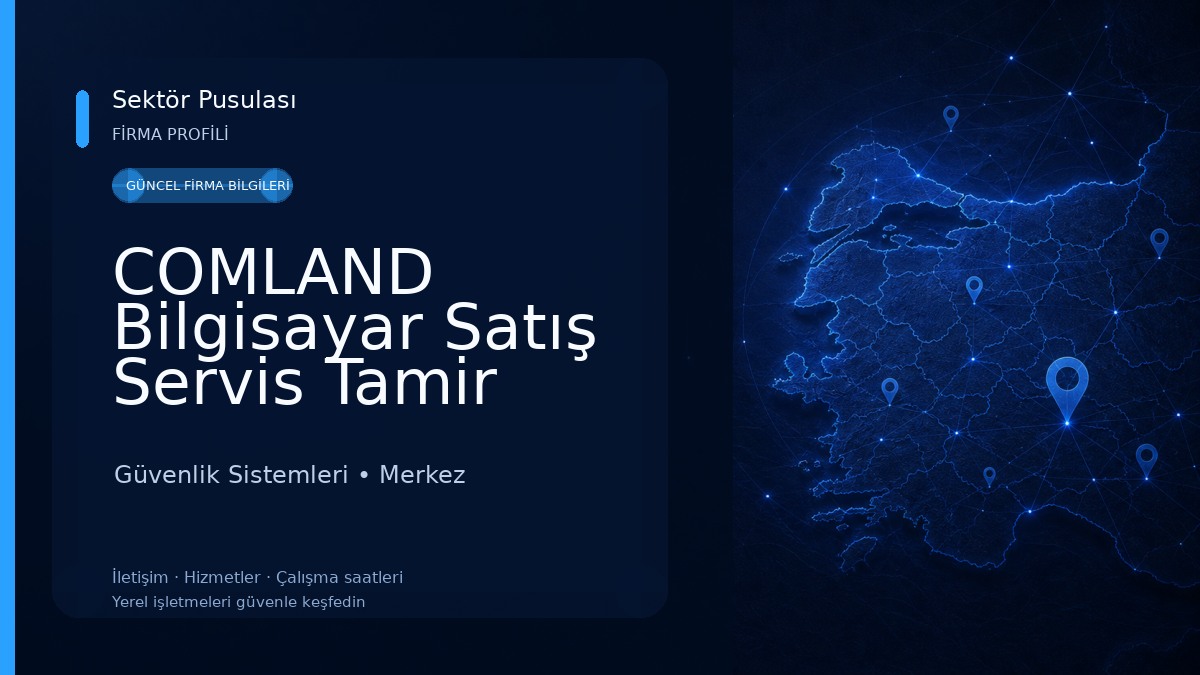 Sektör Pusulası
FİRMA PROFİLİ

GÜNCEL FİRMA BİLGİLERİ

COMLAND Bilgisayar Satış Servis Tamir

Güvenlik Sistemleri • Merkez

İletişim · Hizmetler · Çalışma saatleri
Yerel işletmeleri güvenle keşfedin